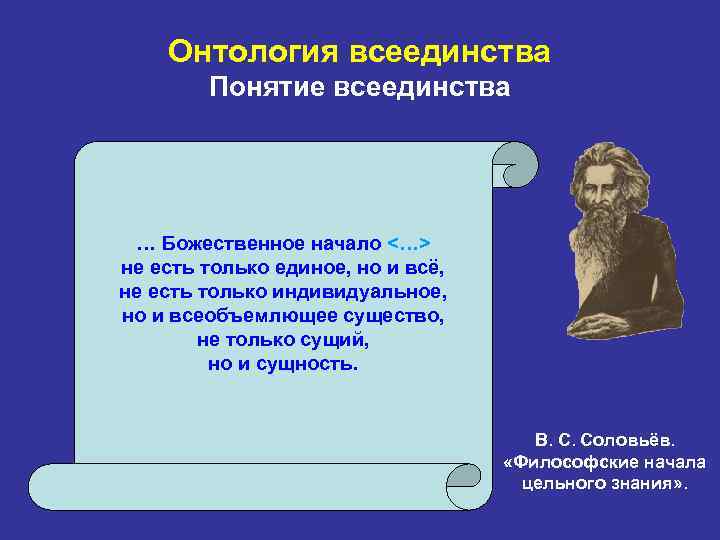 Онтология всеединства
Понятие всеединства

… Божественное начало <…>
не есть только единое, но и всё,
не есть только индивидуальное,
но и всеобъемлющее существо,
не только сущий,
но и сущность.

В. С. Соловьёв.
«Философские начала цельного знания».